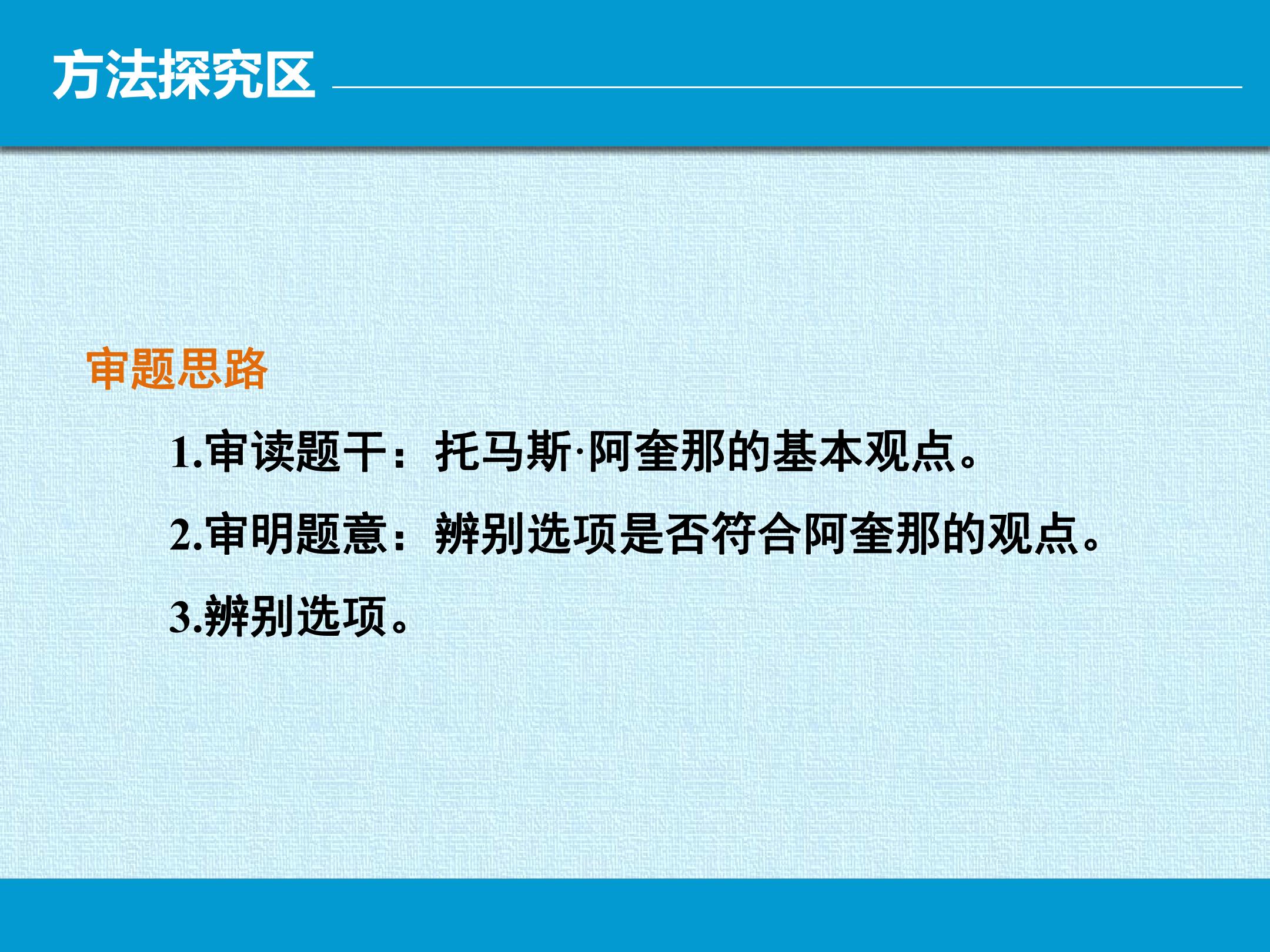 方法探究区

审题思路

1.审读题干：托马斯·阿奎那的基本观点。

2.审明题意：辨别选项是否符合阿奎那的观点。

3.辨别选项。